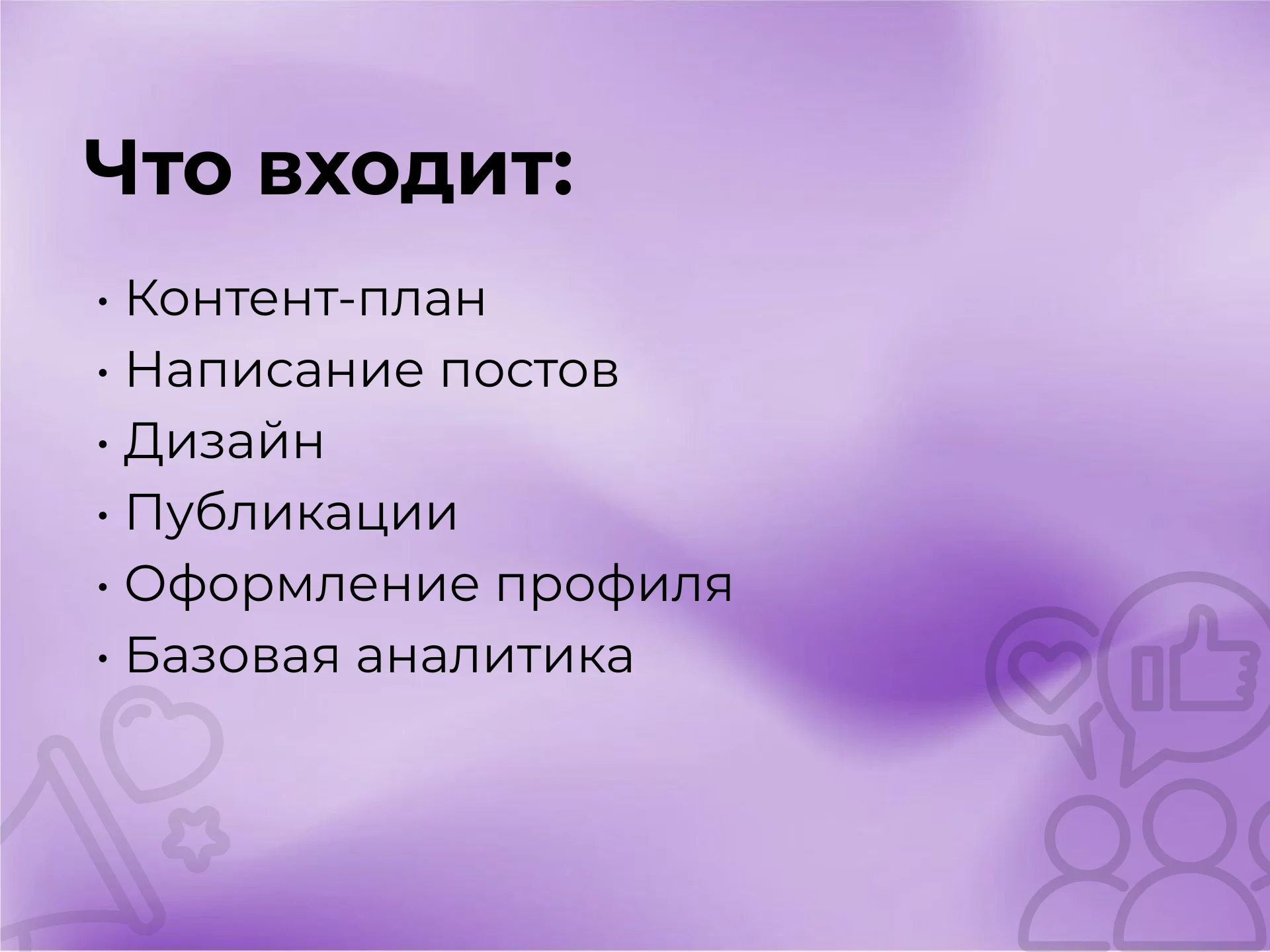 Что входит:

• Контент-план
• Написание постов
• Дизайн
• Публикации
• Оформление профиля
• Базовая аналитика